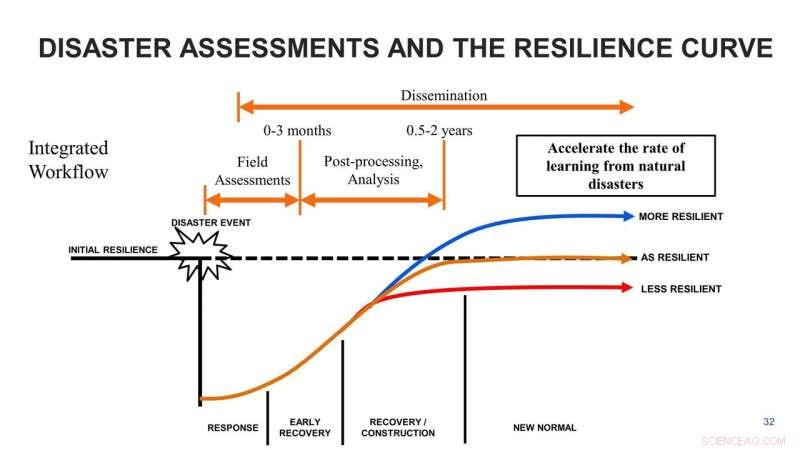 DISASTER ASSESSMENTS AND THE RESILIENCE CURVE

Dissemination

0-3 months

0.5-2 years

Integrated Workflow

Field Assessments

Post-processing, Analysis

Accelerate the rate of learning from natural disasters

DISASTER EVENT

INITIAL RESILIENCE

MORE RESILIENT

AS RESILIENT

LESS RESILIENT

RESPONSE

EARLY RECOVERY

RECOVERY / CONSTRUCTION

NEW NORMAL

32

SCIENCEAQ.COM